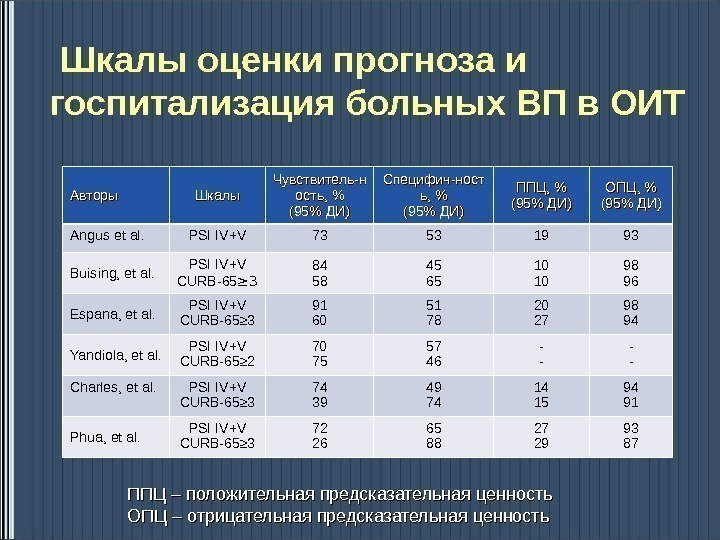 Шкалы оценки прогноза и госпитализация больных ВП в ОИТ

| Авторы | Шкалы | Чувствитель-ность, % (95% ДИ) | Специфич-ность, % (95% ДИ) | ППЦ, % (95% ДИ) | ОПЦ, % (95% ДИ) |
|---|---|---|---|---|---|
| Angus et al. | PSI IV+V | 73 | 53 | 19 | 93 |
| Buising, et al. | PSI IV+V CURB-65≥3 | 84 58 | 45 65 | 10 10 | 98 96 |
| Espana, et al. | PSI IV+V CURB-65≥3 | 91 60 | 51 78 | 20 27 | 98 94 |
| Yandiola, et al. | PSI IV+V CURB-65≥2 | 70 75 | 57 46 | - - | - - |
| Charles, et al. | PSI IV+V CURB-65≥3 | 74 39 | 49 74 | 14 15 | 94 91 |
| Phua, et al. | PSI IV+V CURB-65≥3 | 72 26 | 65 88 | 27 29 | 93 87 |

ППЦ – положительная предсказательная ценность
ОПЦ – отрицательная предсказательная ценность